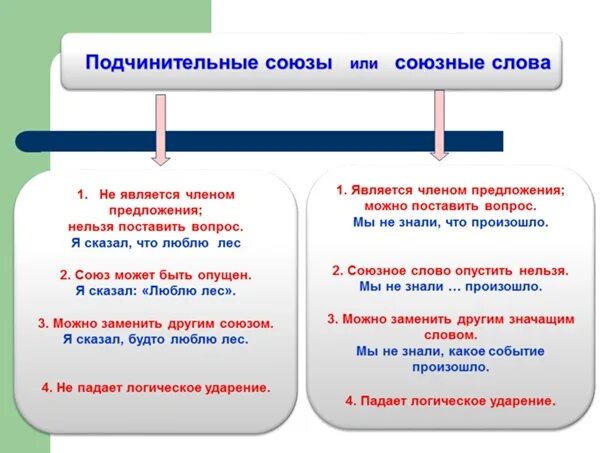 Подчинительные союзы или союзные слова

1. Не является членом предложения; нельзя поставить вопрос.
Я сказал, что люблю лес

2. Союз может быть опущен.
Я сказал: «Люблю лес».

3. Можно заменить другим союзом.
Я сказал, будто люблю лес.

4. Не падает логическое ударение.

1. Является членом предложения; можно поставить вопрос.
Мы не знали, что произошло.

2. Союзное слово опустить нельзя.
Мы не знали … произошло.

3. Можно заменить другим значащим словом.
Мы не знали, какое событие произошло.

4. Падает логическое ударение.